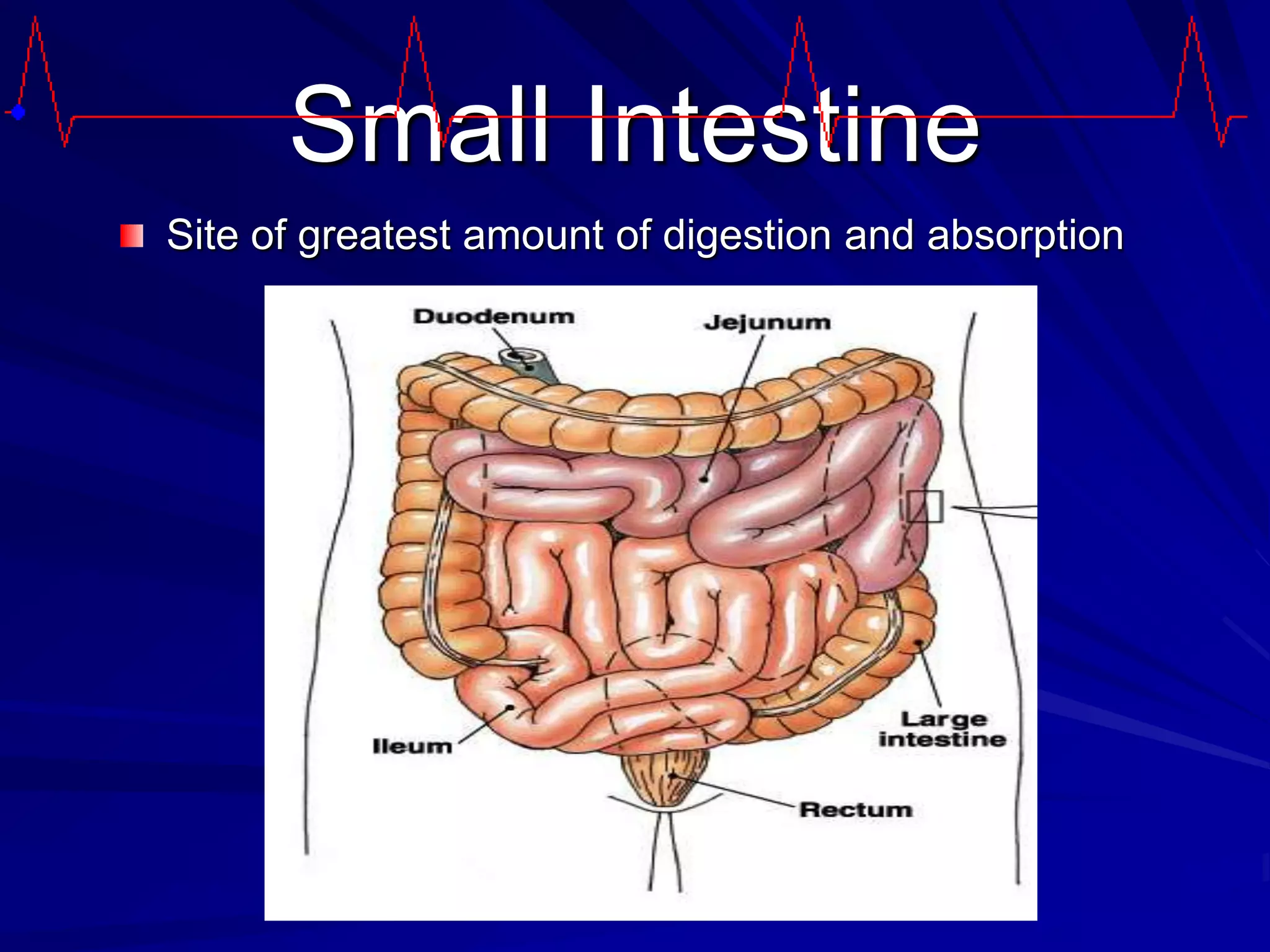 Small Intestine

Site of greatest amount of digestion and absorption

Duodenum

Jejunum

Ileum

Large intestine

Rectum